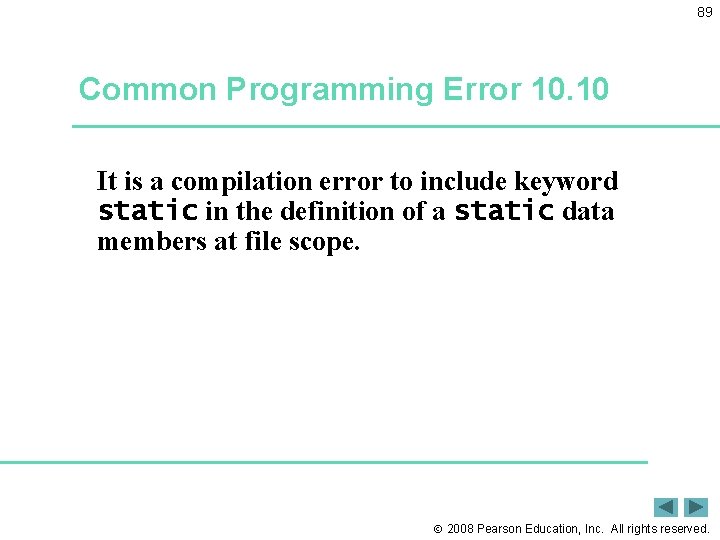 89

Common Programming Error 10.10

It is a compilation error to include keyword static in the definition of a static data members at file scope.

© 2008 Pearson Education, Inc. All rights reserved.